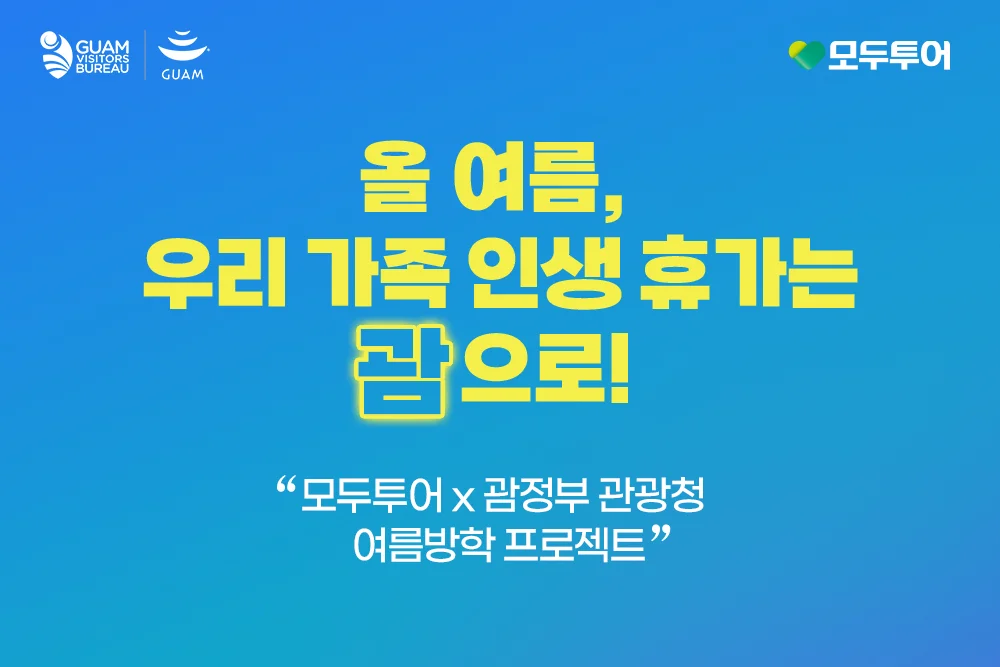 GUAM VISITORS BUREAU

GUAM

모두투어

올 여름,
우리 가족 인생 휴가는
괌으로!

“모두투어 x 괌정부 관광청
여름방학 프로젝트”